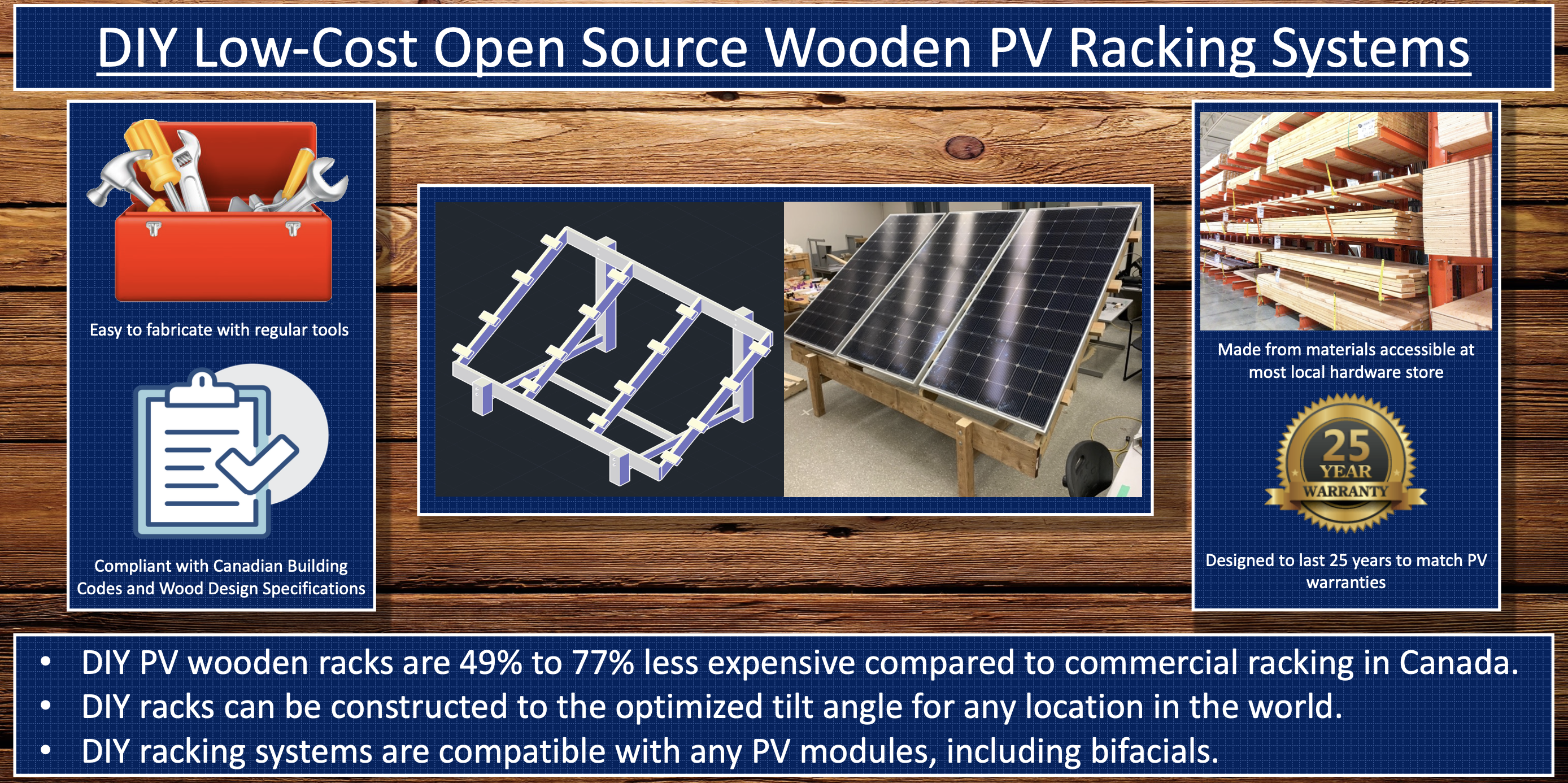 DIY Low-Cost Open Source Wooden PV Racking Systems

Easy to fabricate with regular tools

Compliant with Canadian Building Codes and Wood Design Specifications

Made from materials accessible at most local hardware store

25 YEAR WARRANTY

Designed to last 25 years to match PV warranties

• DIY PV wooden racks are 49% to 77% less expensive compared to commercial racking in Canada.
• DIY racks can be constructed to the optimized tilt angle for any location in the world.
• DIY racking systems are compatible with any PV modules, including bifacials.